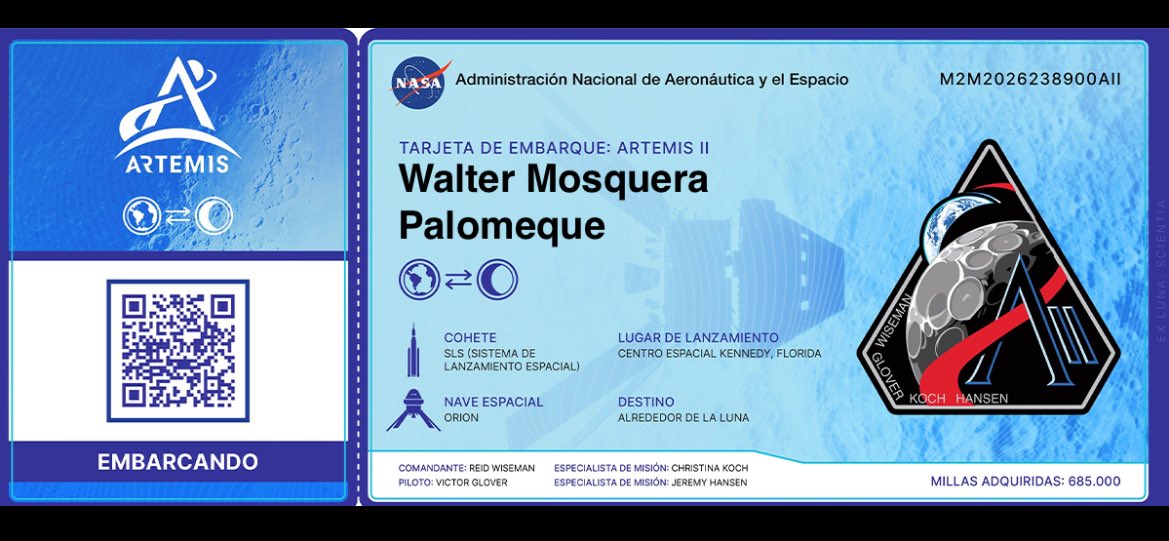 ARTEMIS

EMBARCANDO

NASA

Administración Nacional de Aeronáutica y el Espacio

M2M2026238900AII

TARJETA DE EMBARQUE: ARTEMIS II

Walter Mosquera Palomeque

COHETE
SLS (SISTEMA DE LANZAMIENTO ESPACIAL)

LUGAR DE LANZAMIENTO
CENTRO ESPACIAL KENNEDY, FLORIDA

NAVE ESPACIAL
ORION

DESTINO
ALREDEDOR DE LA LUNA

WISEMAN GLOVER KOCH HANSEN

EX LUNA SCIENTIA

COMANDANTE: REID WISEMAN
PILOTO: VICTOR GLOVER

ESPECIALISTA DE MISIÓN: CHRISTINA KOCH
ESPECIALISTA DE MISIÓN: JEREMY HANSEN

MILLAS ADQUIRIDAS: 685.000